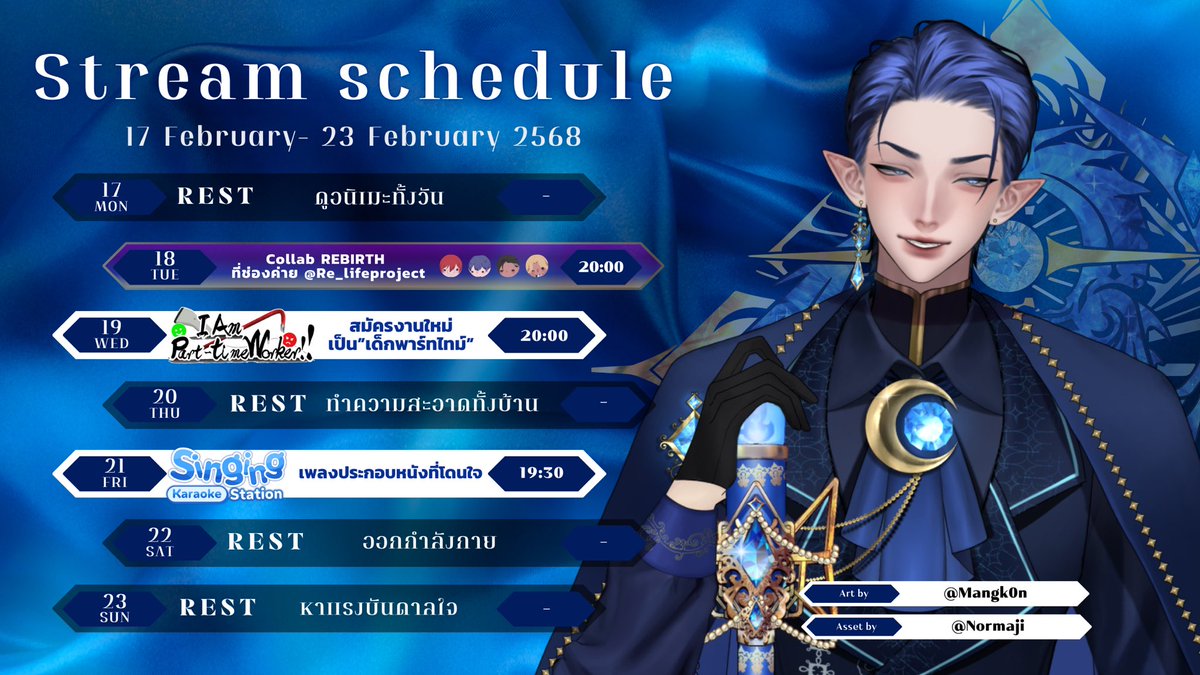 Stream schedule
17 February- 23 February 2568

17 MON REST ดูอนิเมะทั้งวัน -

18 TUE Collab REBIRTH ที่ช่องค่าย @Re_lifeproject 20:00

19 WED I Am Part-time Worker!! สมัครงานใหม่ เป็น"เด็กพาร์ทไทม์" 20:00

20 THU REST ทำความสะอาดทั้งบ้าน -

21 FRI Singing Karaoke Station เพลงประกอบหนังที่โดนใจ 19:30

22 SAT REST ออกกำลังกาย -

23 SUN REST หาแรงบันดาลใจ -

Art by @Mangk0n
Asset by @Normaji